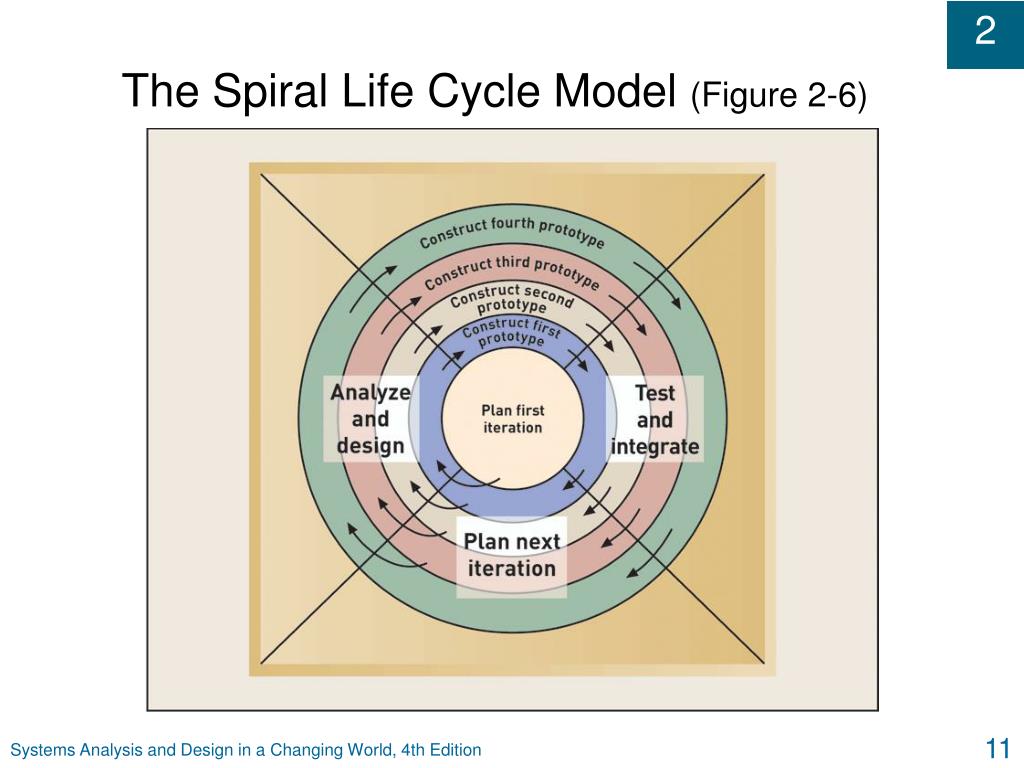 2

The Spiral Life Cycle Model (Figure 2-6)

Construct fourth prototype

Construct third prototype

Construct second prototype

Construct first prototype

Analyze and design

Plan first iteration

Test and integrate

Plan next iteration

Systems Analysis and Design in a Changing World, 4th Edition

11